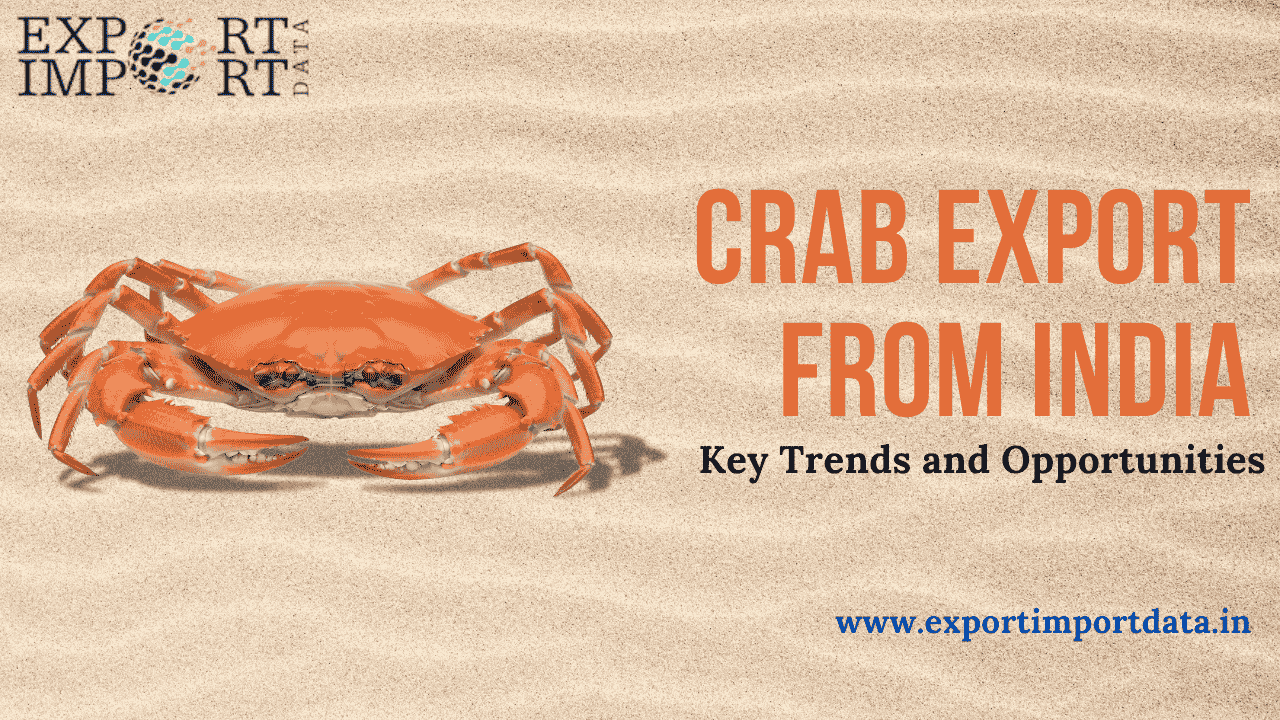 EXPORT IMPORT DATA

CRAB EXPORT FROM INDIA

Key Trends and Opportunities

www.exportimportdata.in